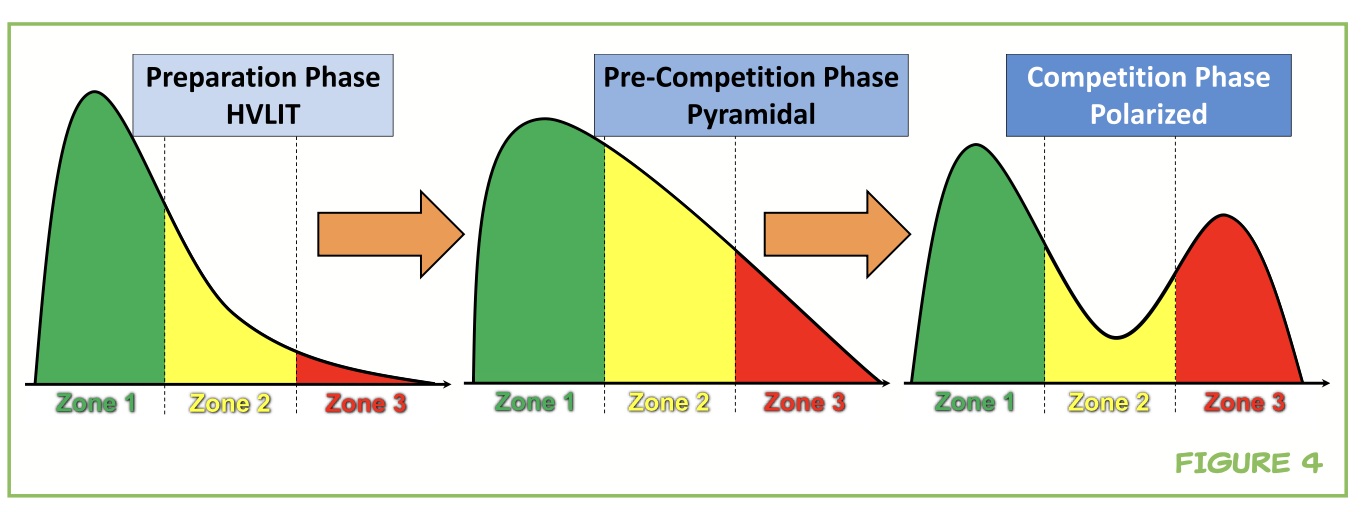 Preparation Phase
HVLIT

Zone 1 Zone 2 Zone 3

Pre-Competition Phase
Pyramidal

Zone 1 Zone 2 Zone 3

Competition Phase
Polarized

Zone 1 Zone 2 Zone 3

FIGURE 4